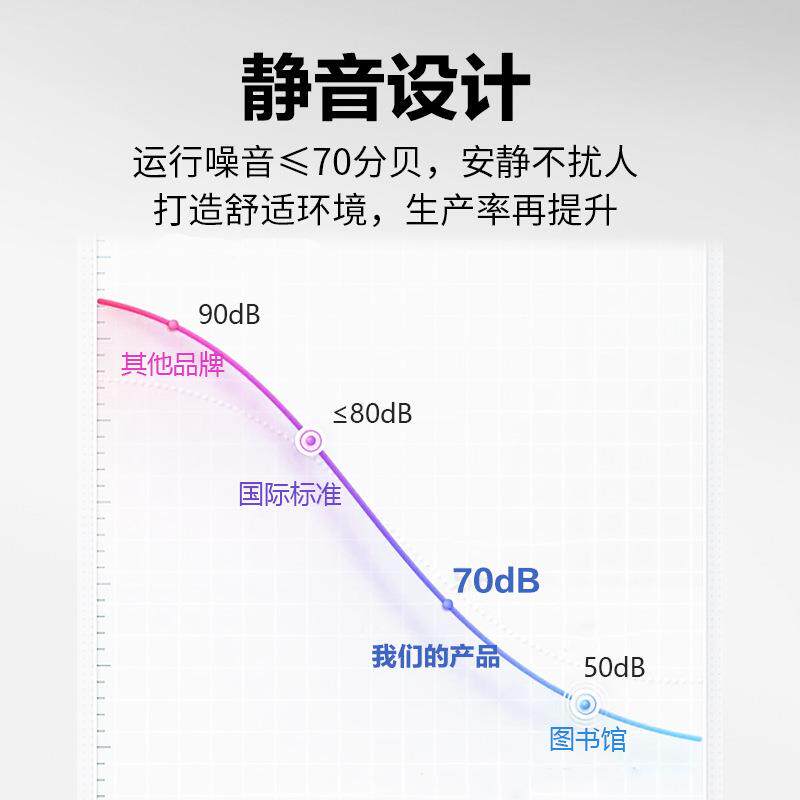 静音设计

运行噪音≤70分贝，安静不扰人
打造舒适环境，生产率再提升

90dB

其他品牌

≤80dB

国际标准

70dB

我们的产品

50dB

图书馆